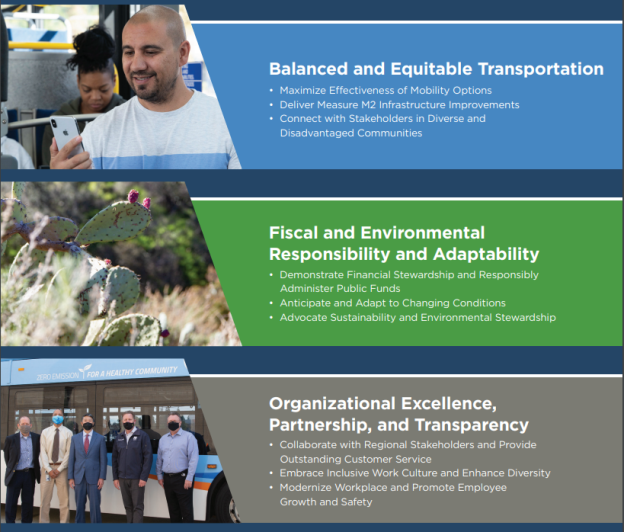 Balanced and Equitable Transportation

• Maximize Effectiveness of Mobility Options
• Deliver Measure M2 Infrastructure Improvements
• Connect with Stakeholders in Diverse and Disadvantaged Communities

Fiscal and Environmental Responsibility and Adaptability

• Demonstrate Financial Stewardship and Responsibly Administer Public Funds
• Anticipate and Adapt to Changing Conditions
• Advocate Sustainability and Environmental Stewardship

ZERO EMISSION FOR A HEALTHY COMMUNITY

Organizational Excellence, Partnership, and Transparency

• Collaborate with Regional Stakeholders and Provide Outstanding Customer Service
• Embrace Inclusive Work Culture and Enhance Diversity
• Modernize Workplace and Promote Employee Growth and Safety